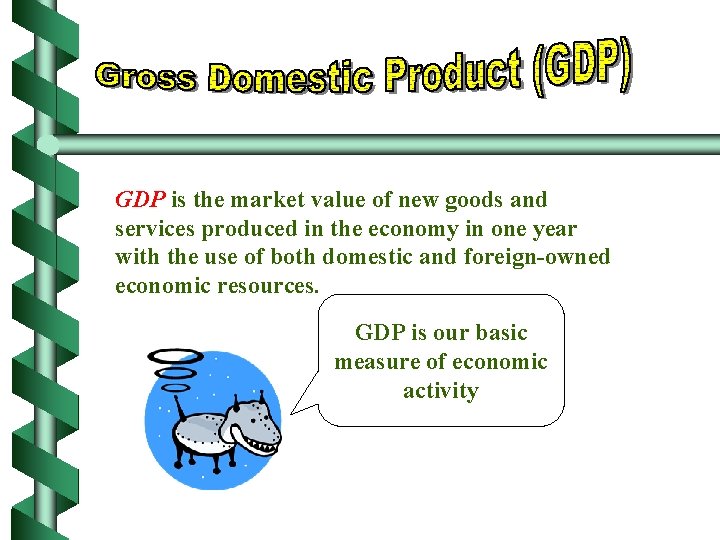 Gross Domestic Product (GDP)

GDP is the market value of new goods and services produced in the economy in one year with the use of both domestic and foreign-owned economic resources.

GDP is our basic measure of economic activity